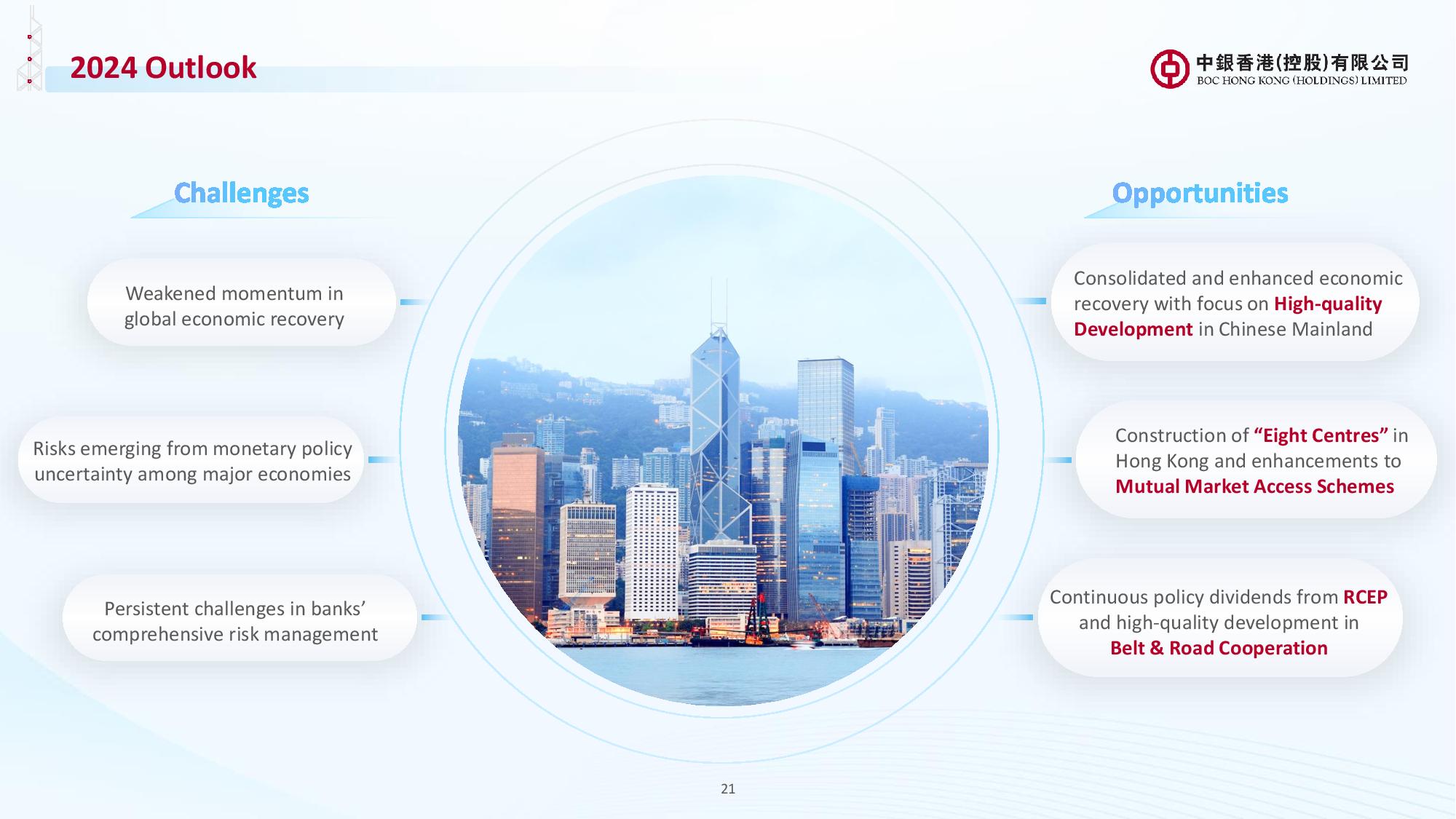 2024 Outlook

中銀香港(控股)有限公司
BOC HONG KONG (HOLDINGS) LIMITED

Challenges

Weakened momentum in global economic recovery

Risks emerging from monetary policy uncertainty among major economies

Persistent challenges in banks' comprehensive risk management

Opportunities

Consolidated and enhanced economic recovery with focus on High-quality Development in Chinese Mainland

Construction of "Eight Centres" in Hong Kong and enhancements to Mutual Market Access Schemes

Continuous policy dividends from RCEP and high-quality development in Belt & Road Cooperation

21